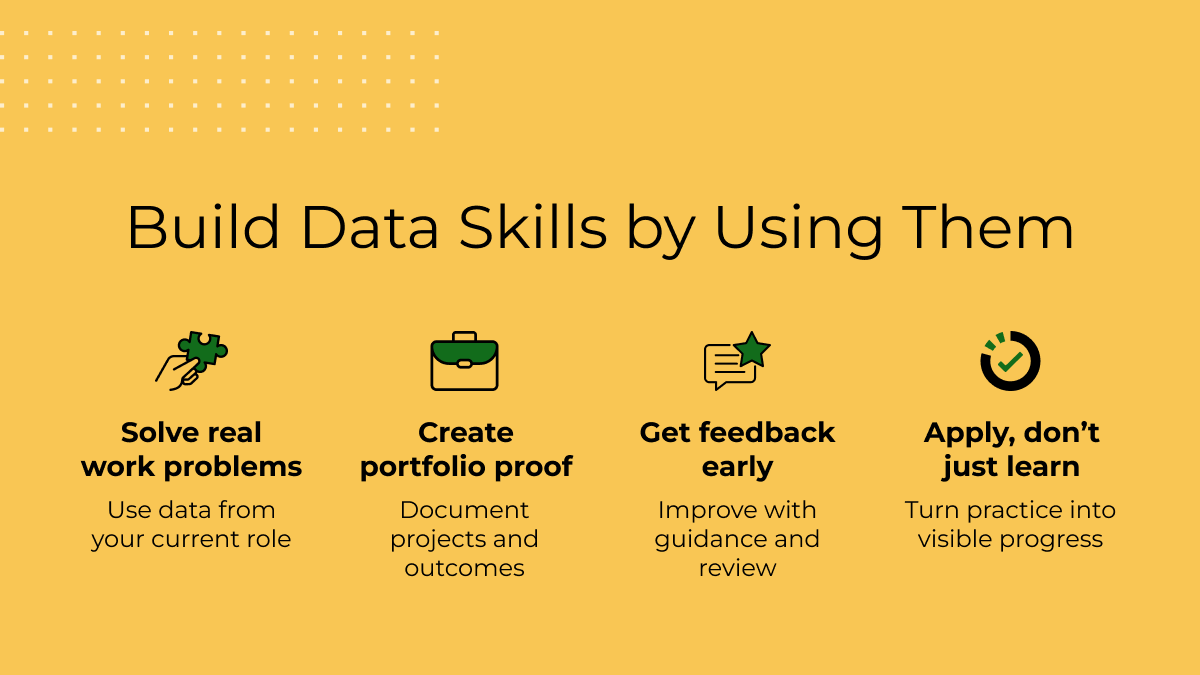 Build Data Skills by Using Them

Solve real work problems
Use data from your current role

Create portfolio proof
Document projects and outcomes

Get feedback early
Improve with guidance and review

Apply, don’t just learn
Turn practice into visible progress